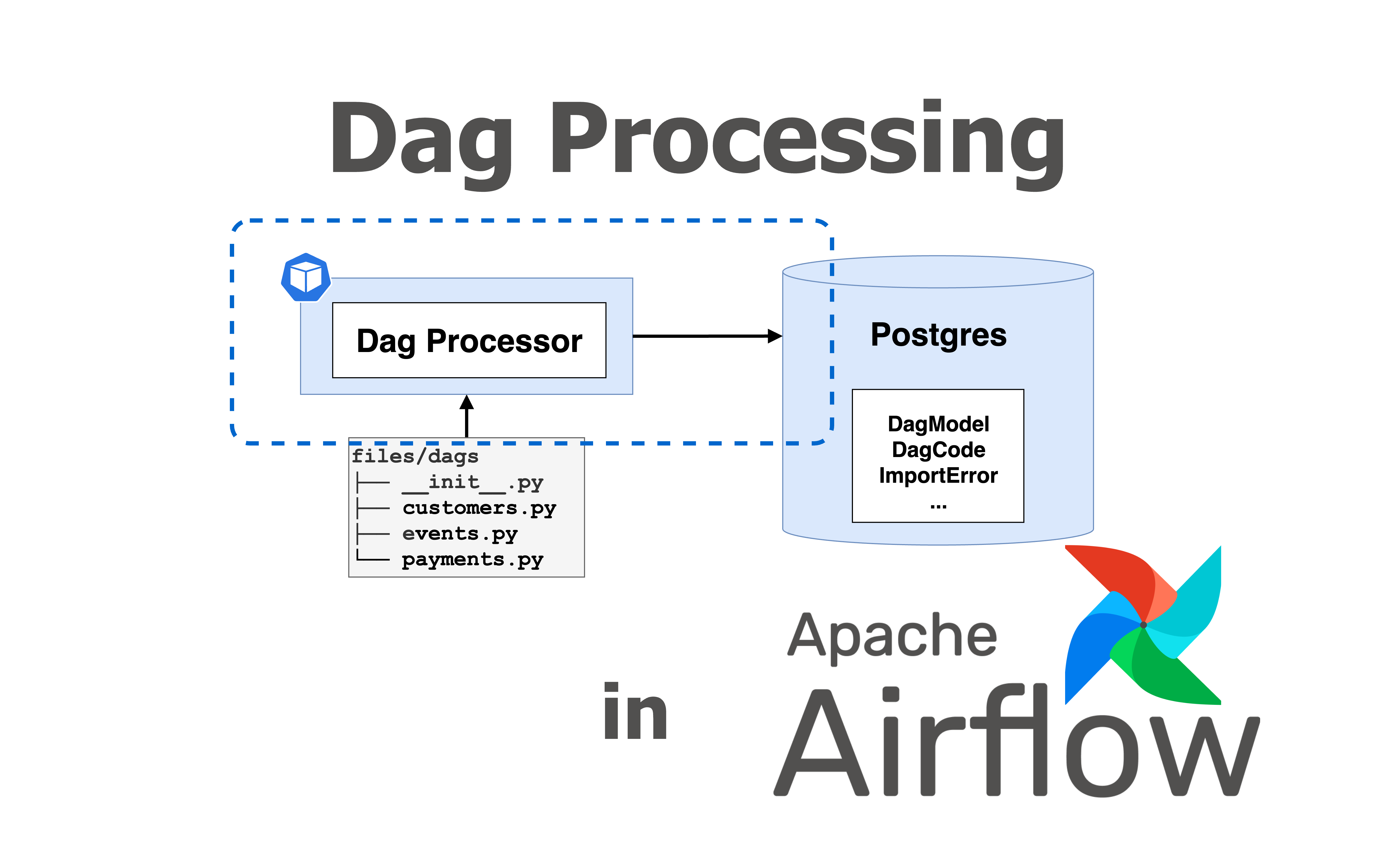 Dag Processing

Dag Processor

Postgres

DagModel
DagCode
ImportError
...

files/dags
├── __init__.py
├── customers.py
├── events.py
└── payments.py

in

Apache
Airflow